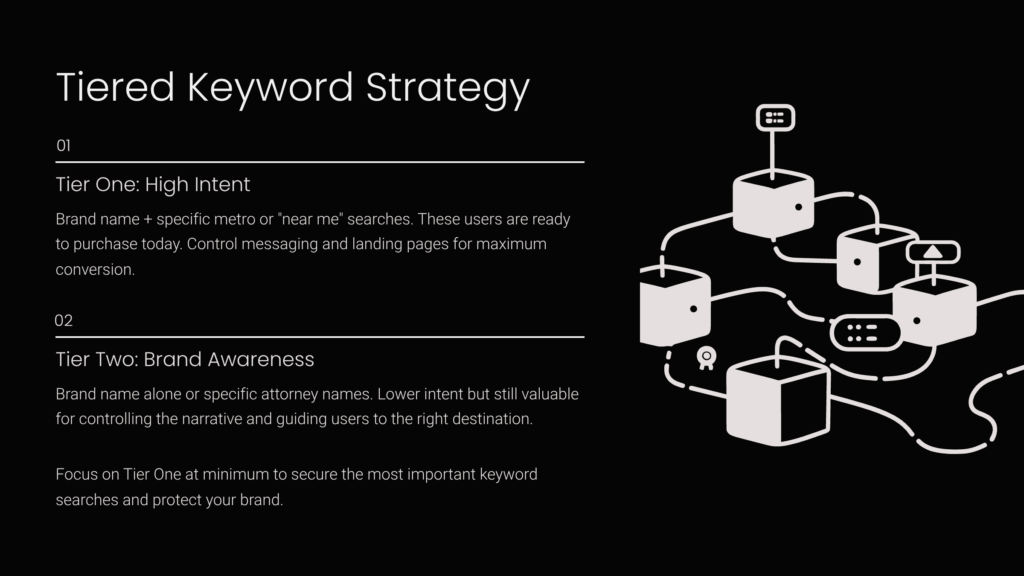 Tiered Keyword Strategy

01

Tier One: High Intent

Brand name + specific metro or "near me" searches. These users are ready to purchase today. Control messaging and landing pages for maximum conversion.

02

Tier Two: Brand Awareness

Brand name alone or specific attorney names. Lower intent but still valuable for controlling the narrative and guiding users to the right destination.

Focus on Tier One at minimum to secure the most important keyword searches and protect your brand.